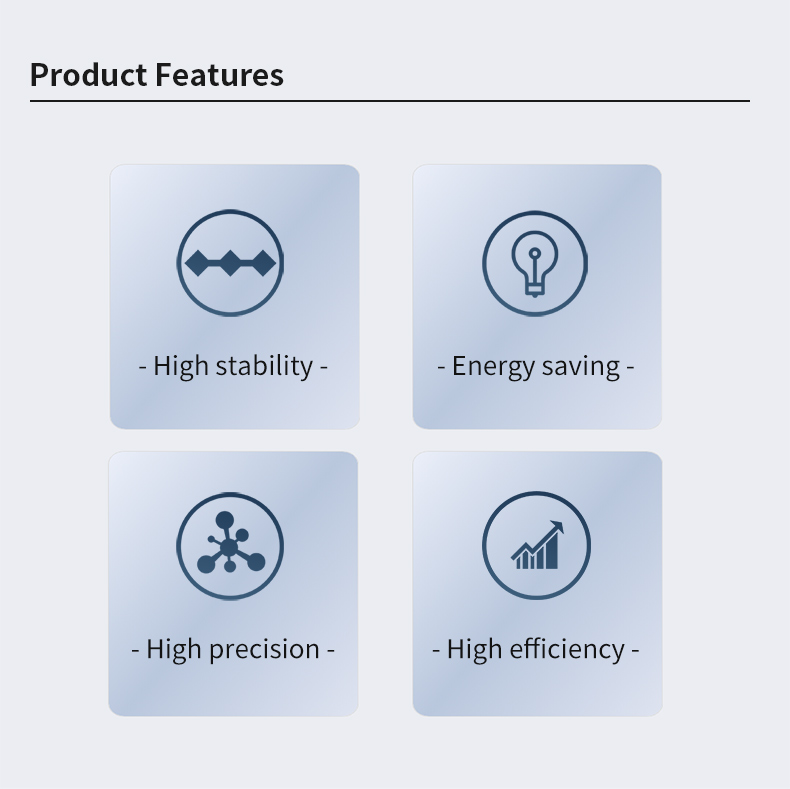 Product Features

- High stability -

- Energy saving -

- High precision -

- High efficiency -